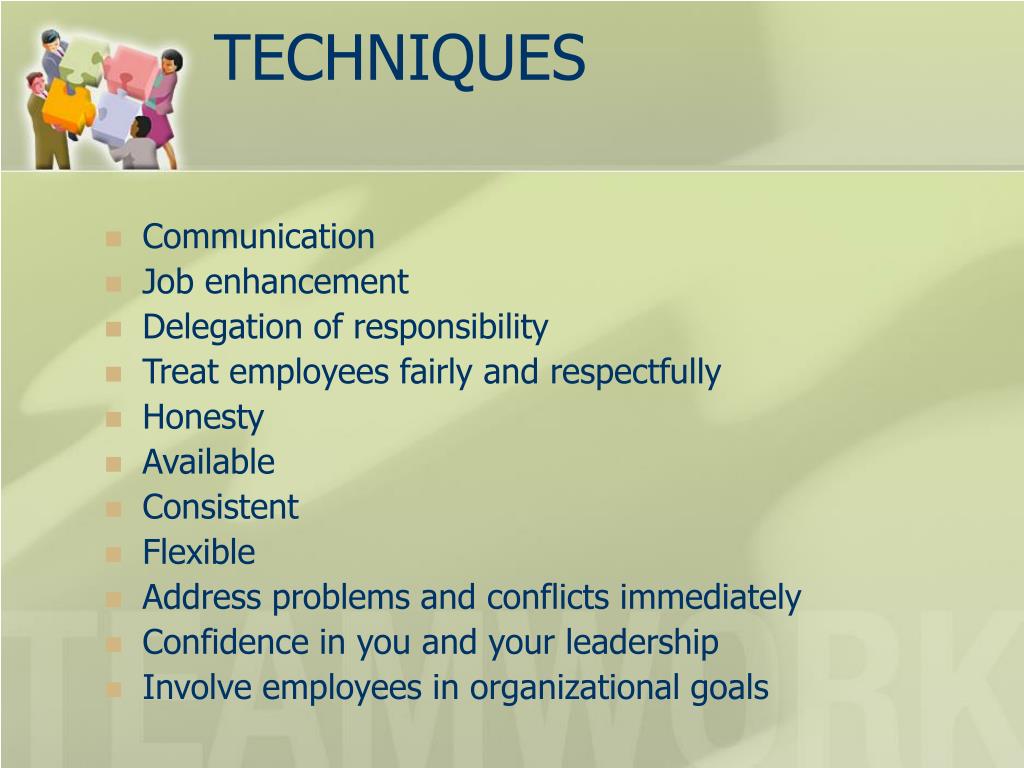 TECHNIQUES

- Communication
- Job enhancement
- Delegation of responsibility
- Treat employees fairly and respectfully
- Honesty
- Available
- Consistent
- Flexible
- Address problems and conflicts immediately
- Confidence in you and your leadership
- Involve employees in organizational goals

TEAMWORK